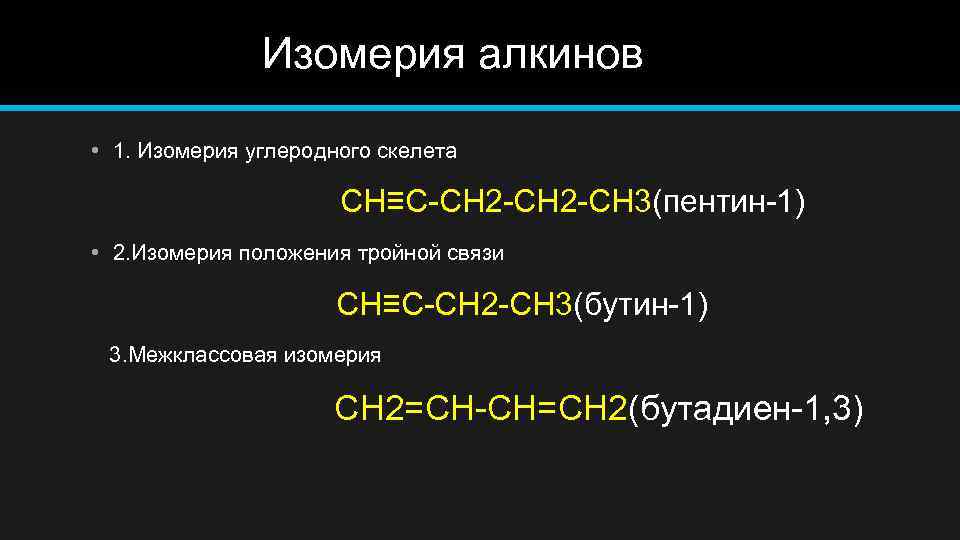 Изомерия алкинов

• 1. Изомерия углеродного скелета

CH≡C-CH2-CH2-CH3(пентин-1)

• 2.Изомерия положения тройной связи

CH≡C-CH2-CH3(бутин-1)

3.Межклассовая изомерия

CH2=CH-CH=CH2(бутадиен-1,3)